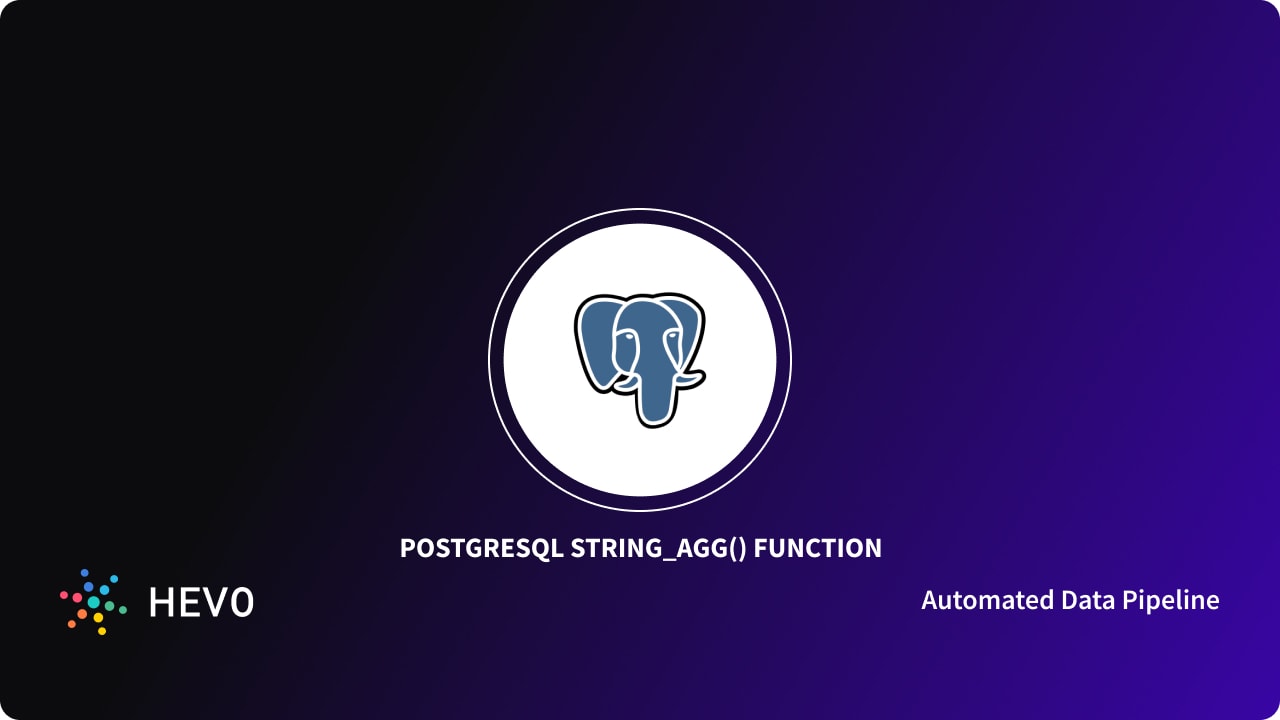 POSTGRESQL STRING_AGG() FUNCTION

HEVO

Automated Data Pipeline